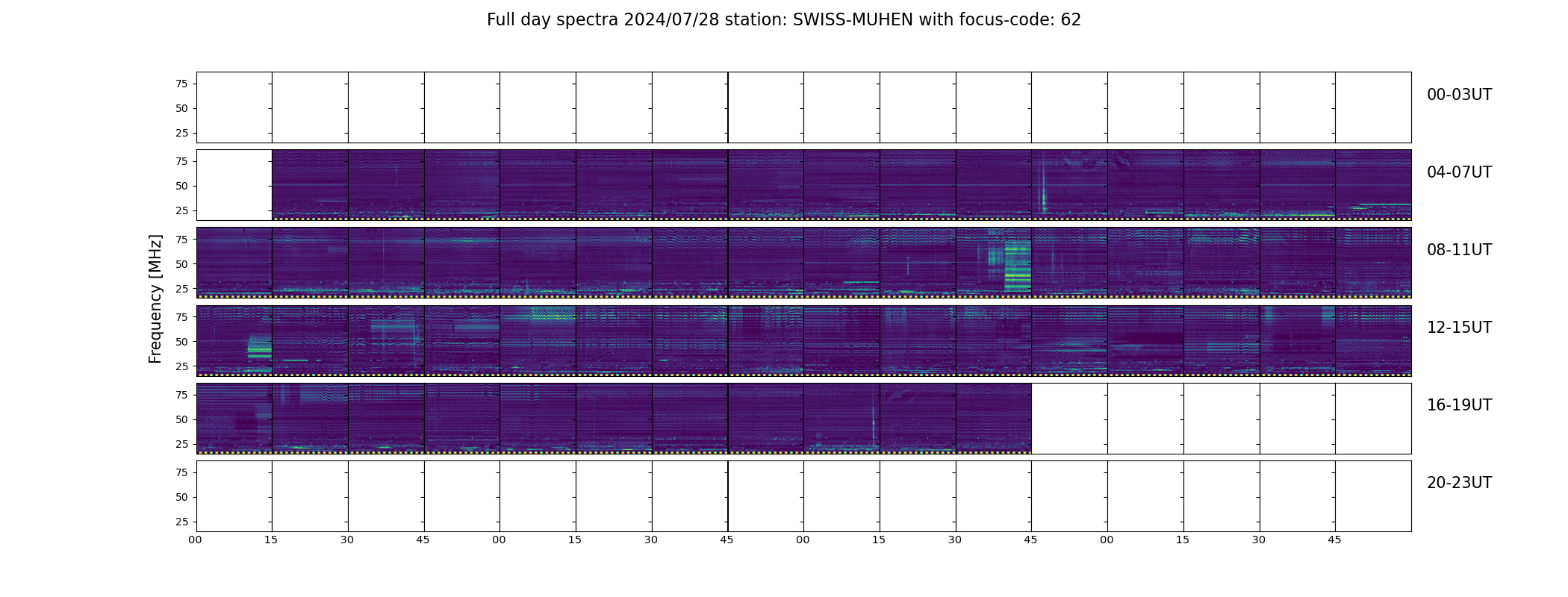 Full day spectra 2024/07/28 station: SWISS-MUHEN with focus-code: 62

Frequency [MHz]

75
50
25
00-03UT

75
50
25
04-07UT

75
50
25
08-11UT

75
50
25
12-15UT

75
50
25
16-19UT

75
50
25
20-23UT

00 15 30 45 00 15 30 45 00 15 30 45 00 15 30 45